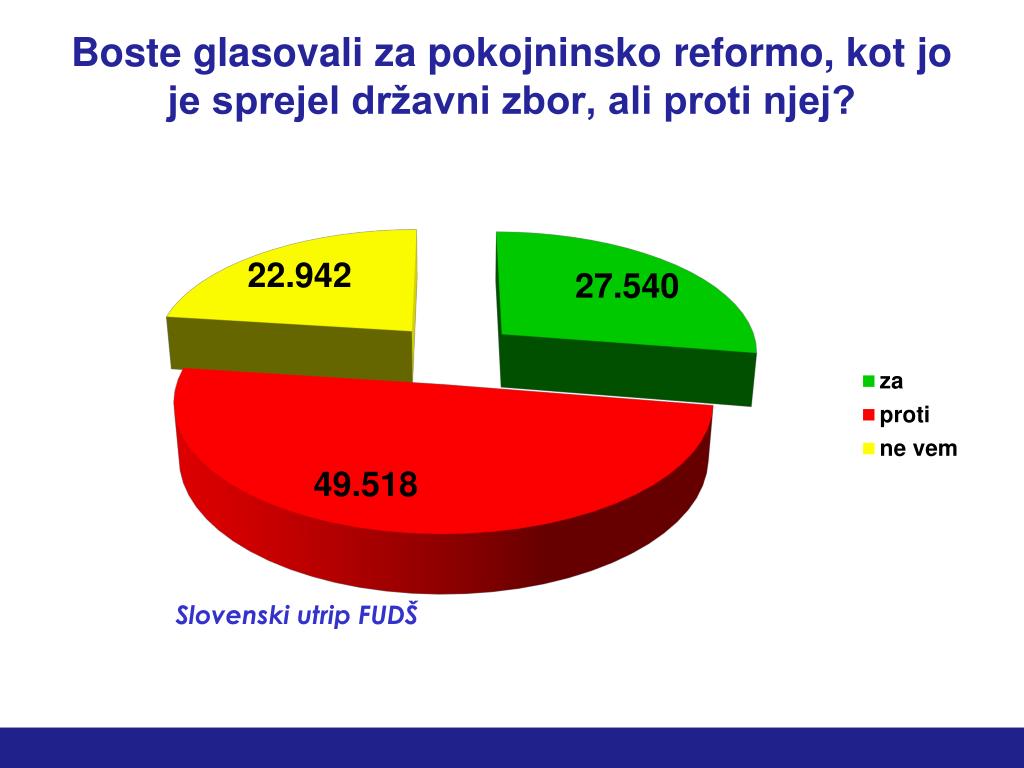 Boste glasovali za pokojninsko reformo, kot jo je sprejel državni zbor, ali proti njej?

22.942

27.540

49.518

za
proti
ne vem

Slovenski utrip FUDŠ